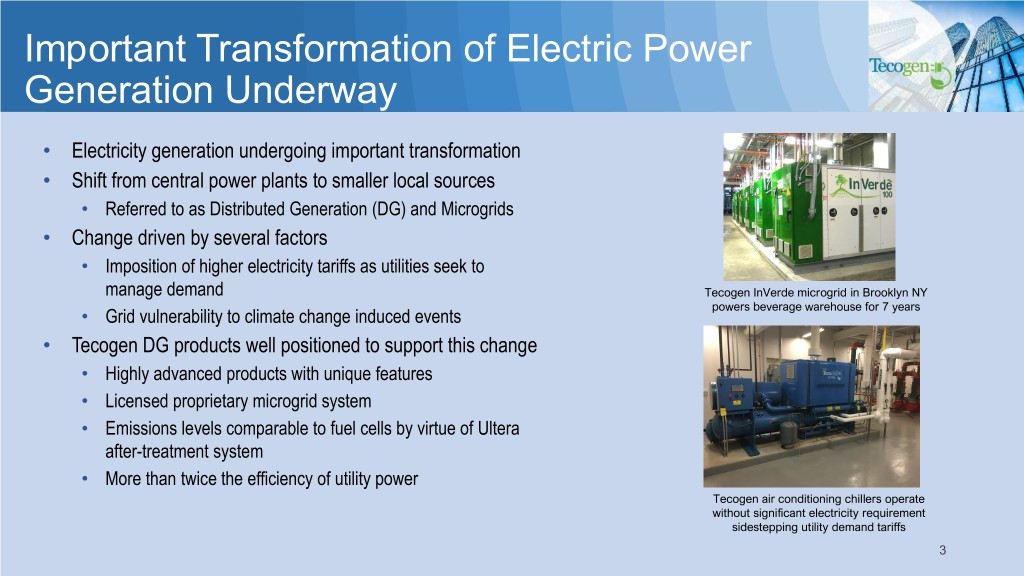 Important Transformation of Electric Power Generation Underway

Tecogen

• Electricity generation undergoing important transformation
• Shift from central power plants to smaller local sources
  • Referred to as Distributed Generation (DG) and Microgrids
• Change driven by several factors
  • Imposition of higher electricity tariffs as utilities seek to manage demand
  • Grid vulnerability to climate change induced events
• Tecogen DG products well positioned to support this change
  • Highly advanced products with unique features
  • Licensed proprietary microgrid system
  • Emissions levels comparable to fuel cells by virtue of Ultera after-treatment system
  • More than twice the efficiency of utility power

InVerde 100

Tecogen InVerde microgrid in Brooklyn NY powers beverage warehouse for 7 years

Tecogen air conditioning chillers operate without significant electricity requirement sidestepping utility demand tariffs

3